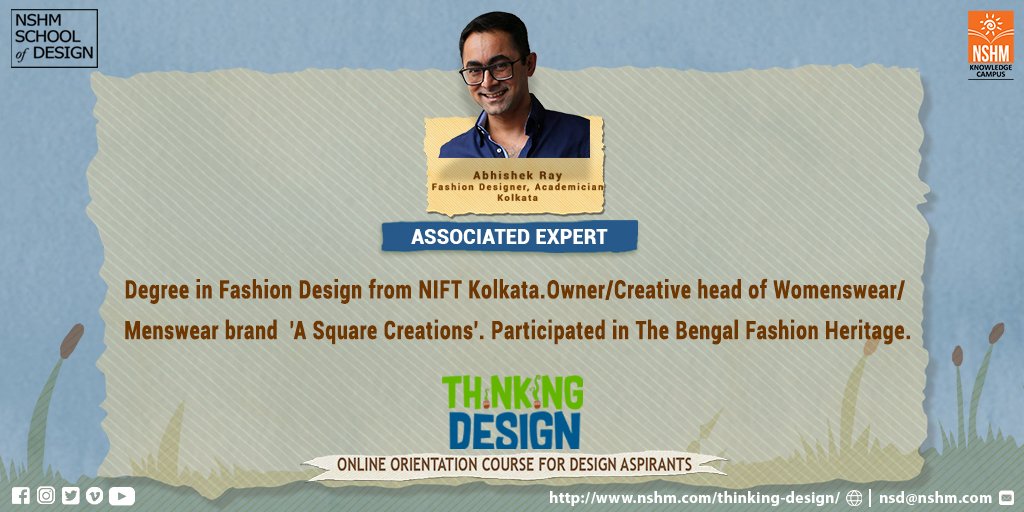 NSHM SCHOOL of DESIGN

NSHM KNOWLEDGE CAMPUS

Abhishek Ray
Fashion Designer, Academician
Kolkata

ASSOCIATED EXPERT

Degree in Fashion Design from NIFT Kolkata.Owner/Creative head of Womenswear/ Menswear brand 'A Square Creations'. Participated in The Bengal Fashion Heritage.

THINKING DESIGN

ONLINE ORIENTATION COURSE FOR DESIGN ASPIRANTS

http://www.nshm.com/thinking-design/ | nsd@nshm.com